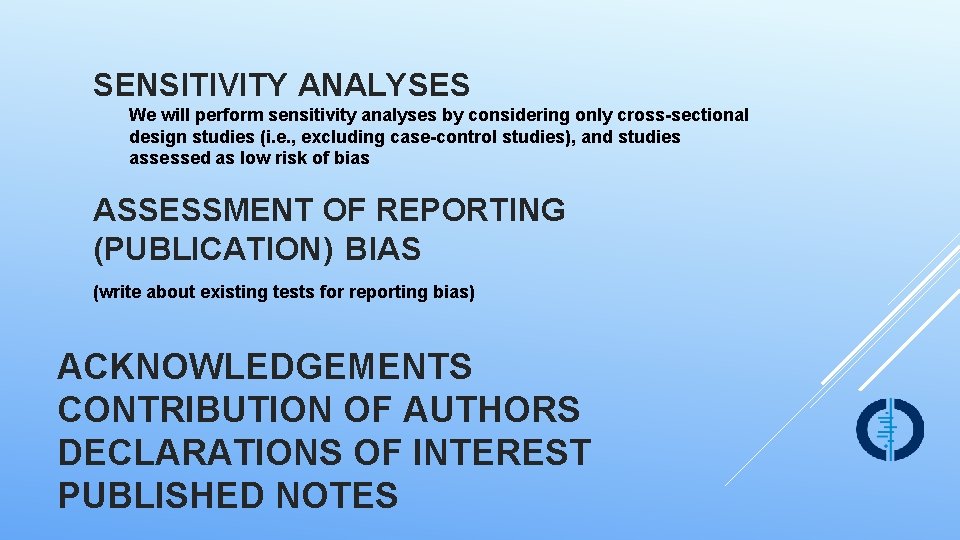 SENSITIVITY ANALYSES

We will perform sensitivity analyses by considering only cross-sectional design studies (i.e., excluding case-control studies), and studies assessed as low risk of bias

ASSESSMENT OF REPORTING (PUBLICATION) BIAS

(write about existing tests for reporting bias)

ACKNOWLEDGEMENTS
CONTRIBUTION OF AUTHORS
DECLARATIONS OF INTEREST
PUBLISHED NOTES